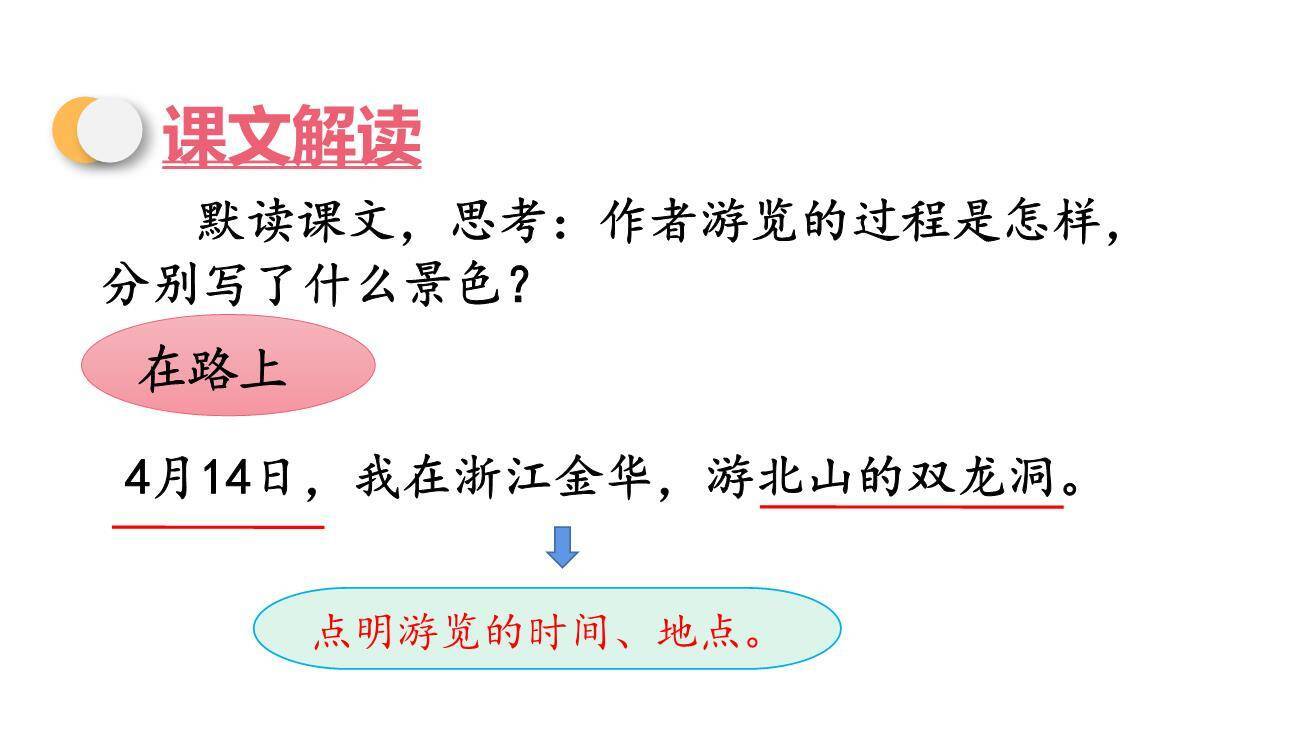 课文解读

默读课文，思考：作者游览的过程是怎样，分别写了什么景色？

在路上

4月14日，我在浙江金华，游北山的双龙洞。

点明游览的时间、地点。